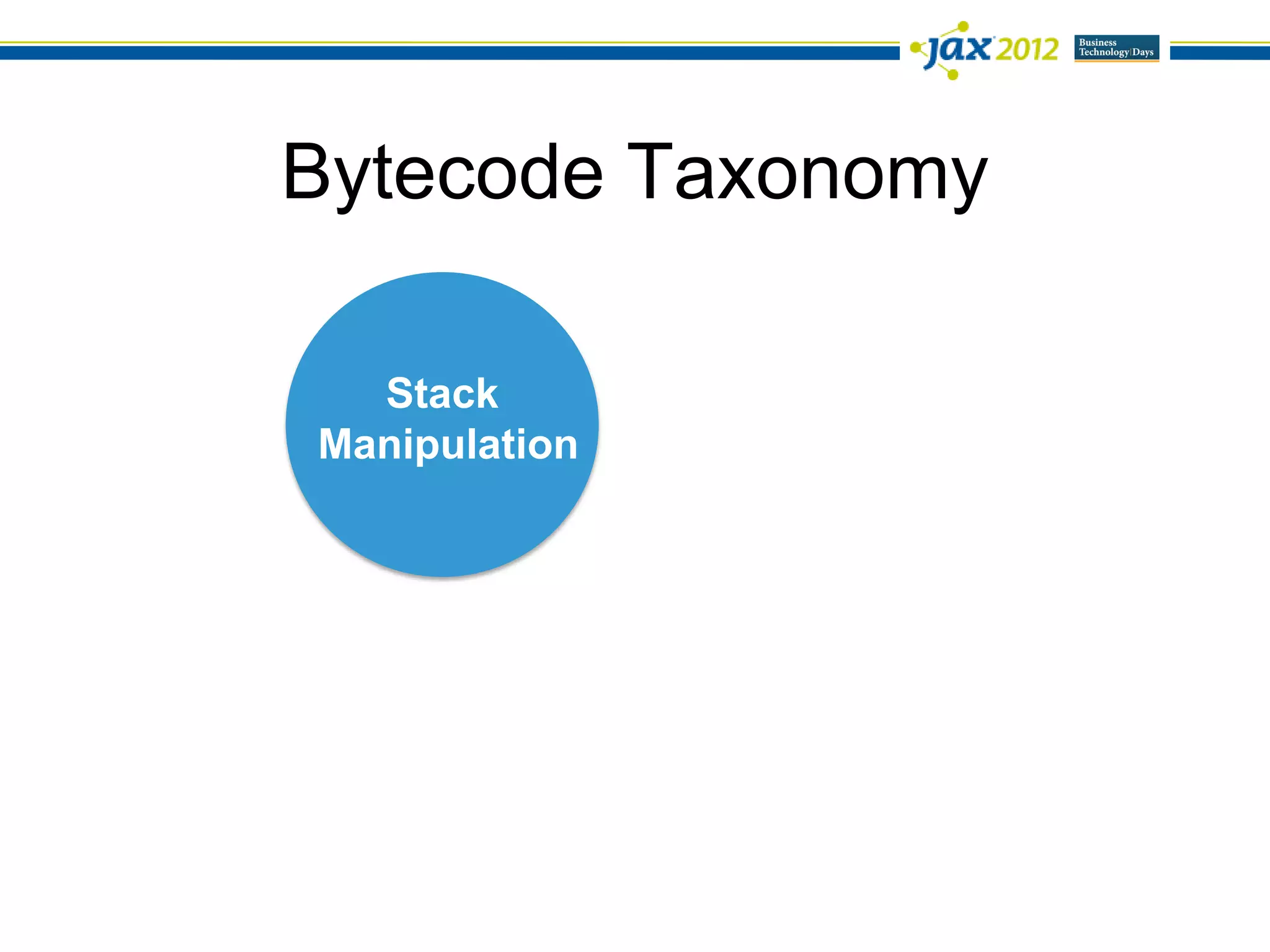 jax 2012

Business Technology Days

Bytecode Taxonomy

Stack Manipulation